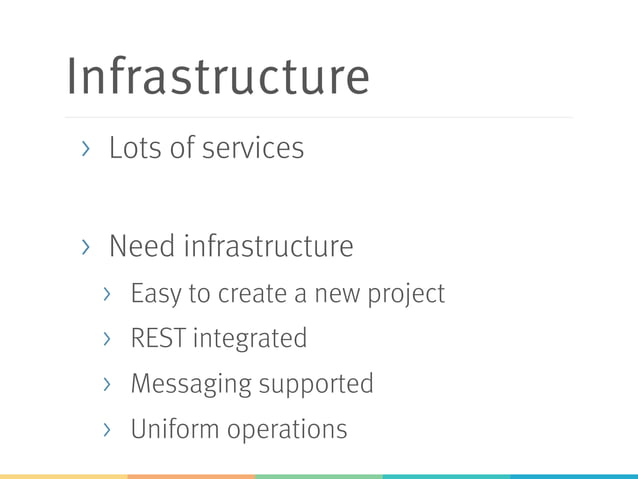 Infrastructure

› Lots of services

› Need infrastructure
› Easy to create a new project
› REST integrated
› Messaging supported
› Uniform operations